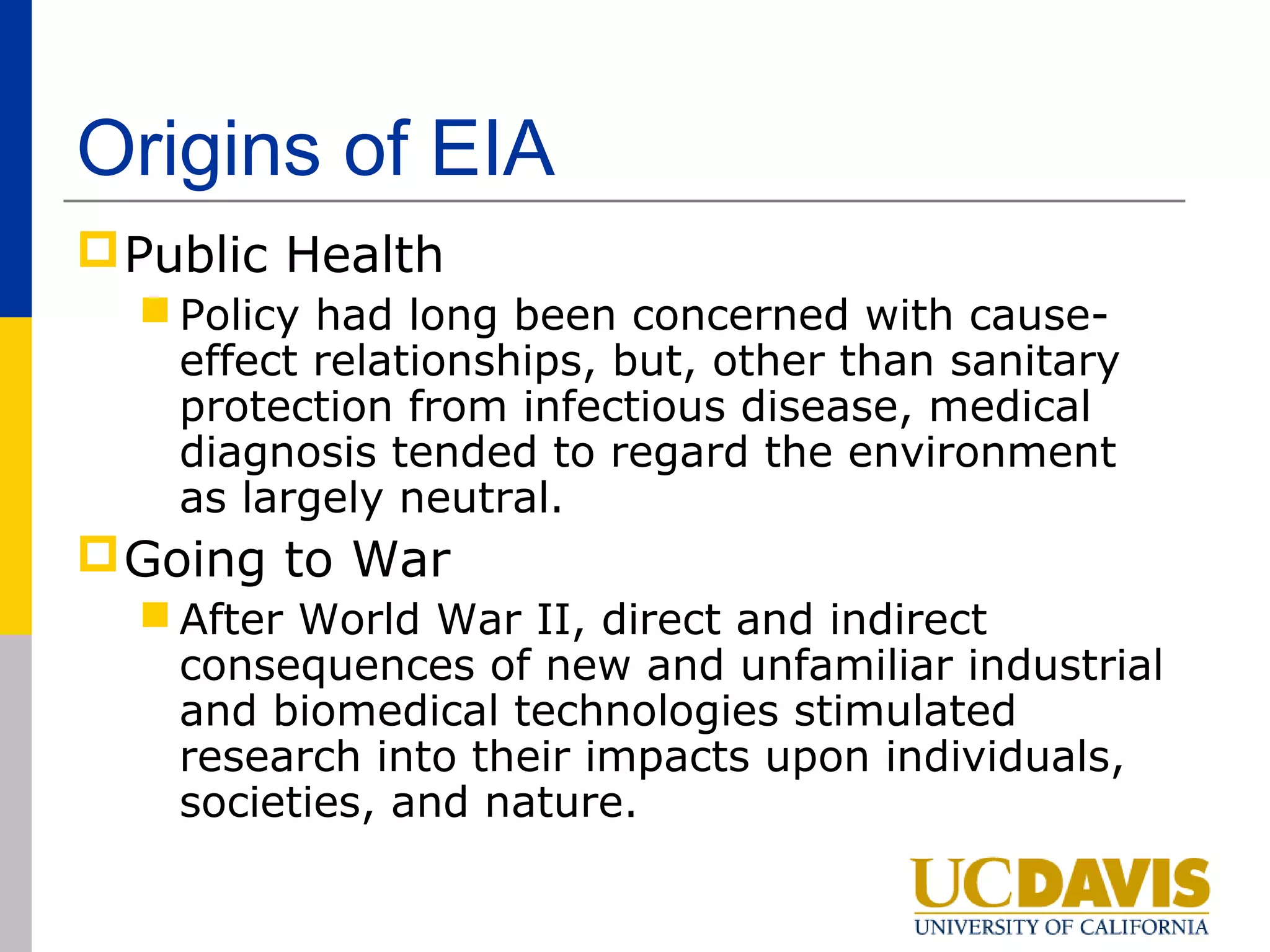 Origins of EIA

Public Health

Policy had long been concerned with cause-effect relationships, but, other than sanitary protection from infectious disease, medical diagnosis tended to regard the environment as largely neutral.

Going to War

After World War II, direct and indirect consequences of new and unfamiliar industrial and biomedical technologies stimulated research into their impacts upon individuals, societies, and nature.

UCDAVIS
UNIVERSITY OF CALIFORNIA